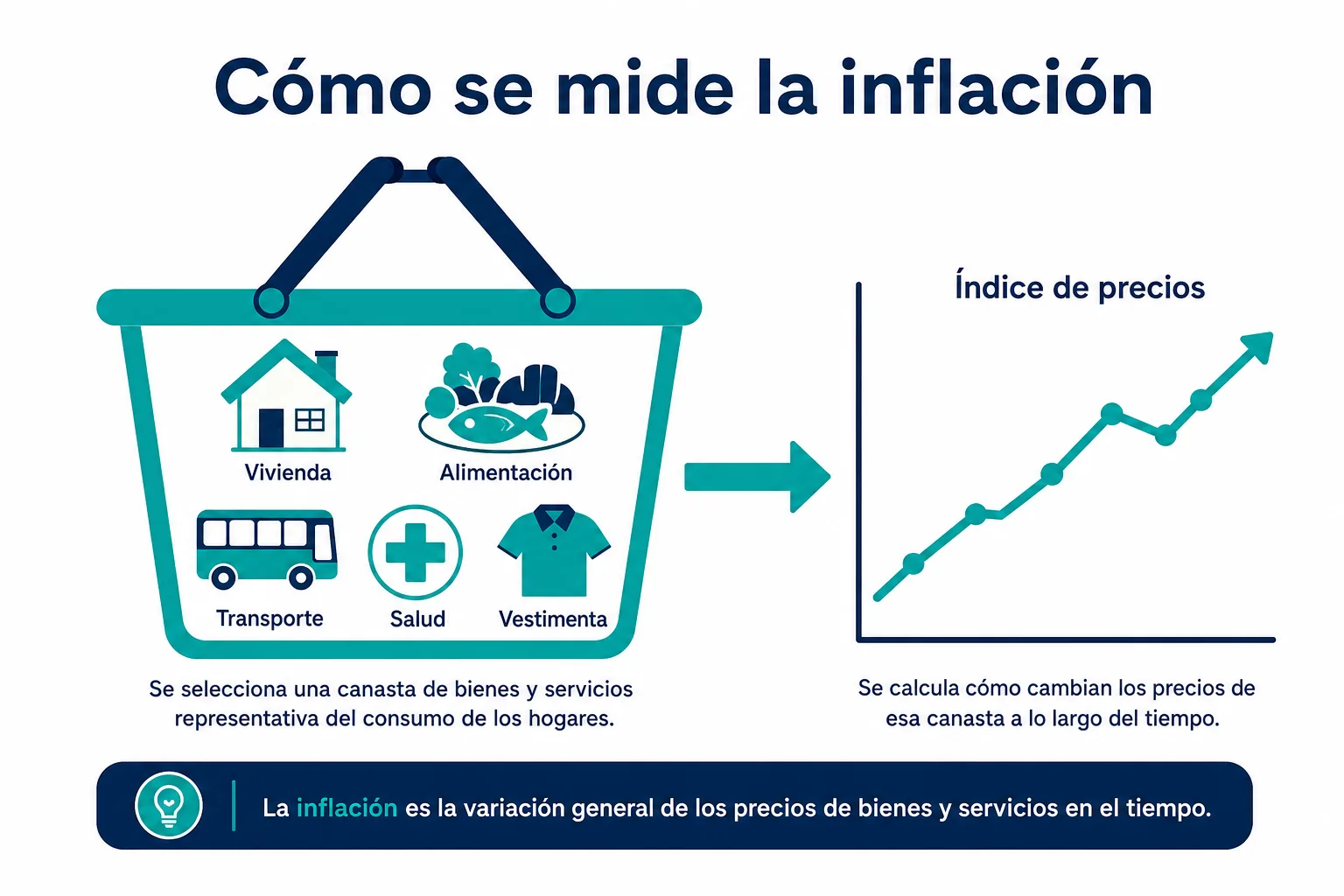 Cómo se mide la inflación

Vivienda
Alimentación
Transporte
Salud
Vestimenta

Se selecciona una canasta de bienes y servicios representativa del consumo de los hogares.

Índice de precios

Se calcula cómo cambian los precios de esa canasta a lo largo del tiempo.

La inflación es la variación general de los precios de bienes y servicios en el tiempo.